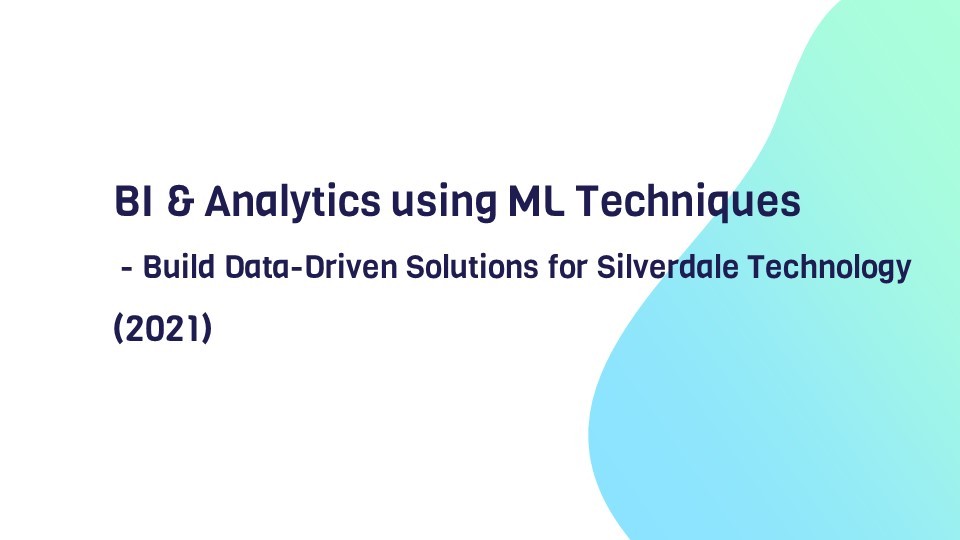 BI & Analytics using ML Techniques

- Build Data-Driven Solutions for Silverdale Technology

(2021)